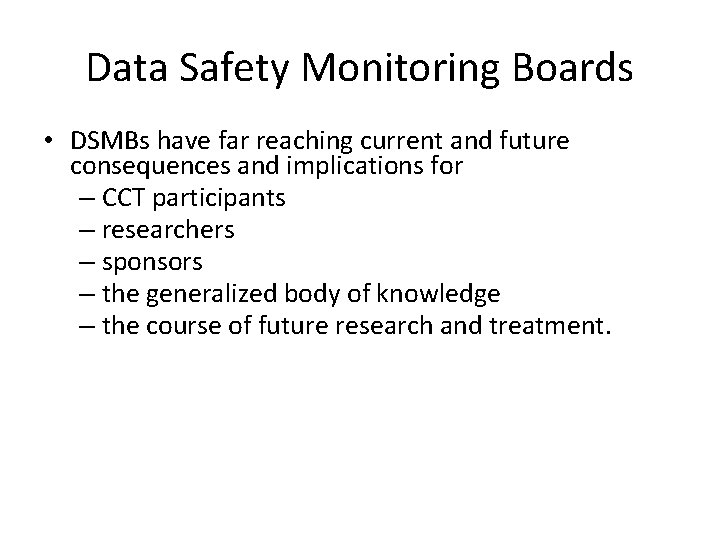 Data Safety Monitoring Boards

• DSMBs have far reaching current and future consequences and implications for
  – CCT participants
  – researchers
  – sponsors
  – the generalized body of knowledge
  – the course of future research and treatment.